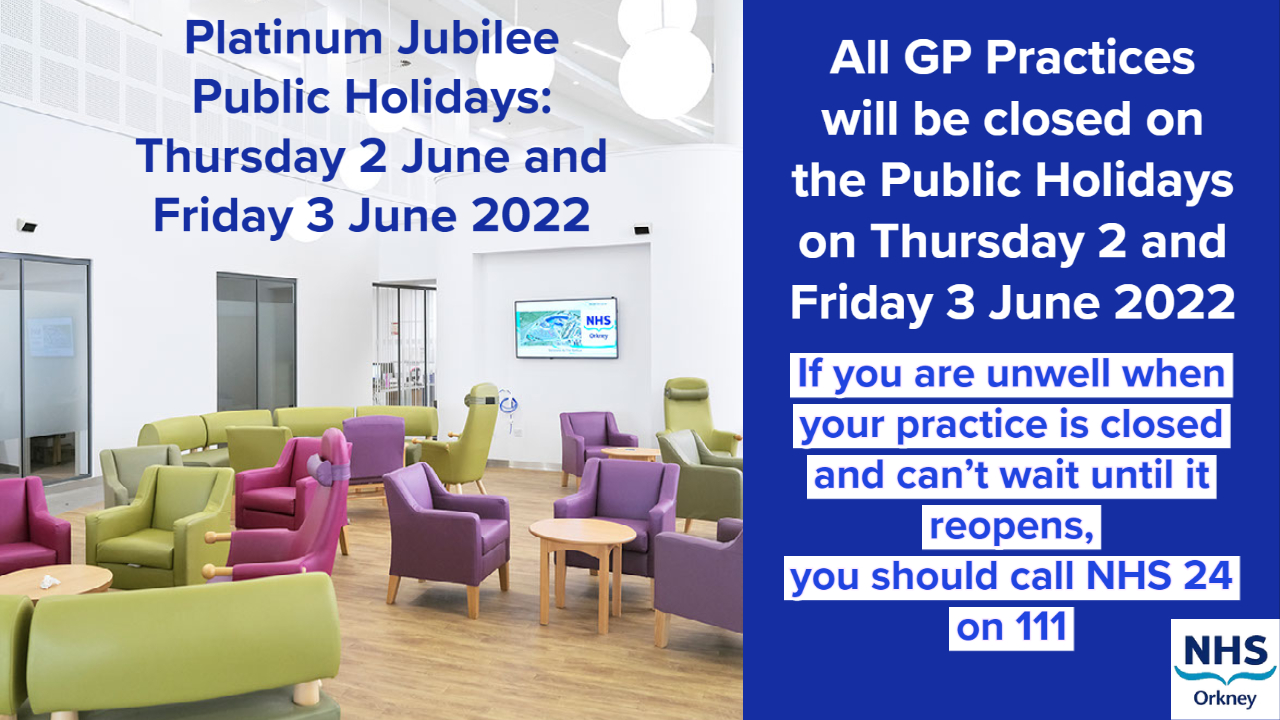 Platinum Jubilee Public Holidays: Thursday 2 June and Friday 3 June 2022

NHS
Orkney

All GP Practices will be closed on the Public Holidays on Thursday 2 and Friday 3 June 2022

If you are unwell when your practice is closed and can't wait until it reopens,
you should call NHS 24 on 111

NHS
Orkney